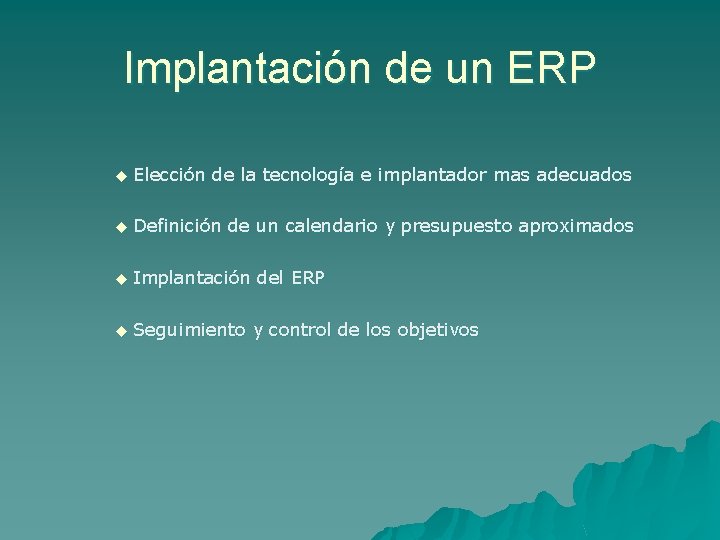 Implantación de un ERP

◆ Elección de la tecnología e implantador mas adecuados

◆ Definición de un calendario y presupuesto aproximados

◆ Implantación del ERP

◆ Seguimiento y control de los objetivos